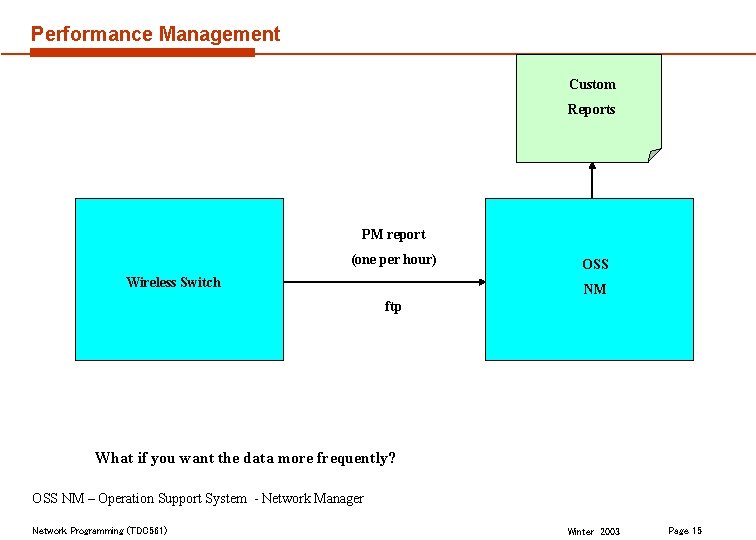 Performance Management

Custom
Reports

Wireless Switch

PM report
(one per hour)

ftp

OSS
NM

What if you want the data more frequently?

OSS NM – Operation Support System - Network Manager

Network Programming (TDC561)

Winter 2003

Page 15